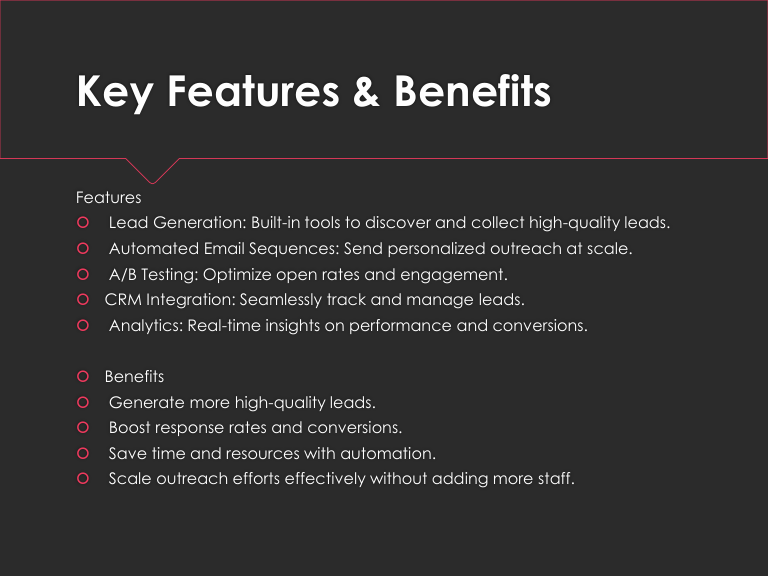 Key Features & Benefits

Features

- Lead Generation: Built-in tools to discover and collect high-quality leads.
- Automated Email Sequences: Send personalized outreach at scale.
- A/B Testing: Optimize open rates and engagement.
- CRM Integration: Seamlessly track and manage leads.
- Analytics: Real-time insights on performance and conversions.

- Benefits
- Generate more high-quality leads.
- Boost response rates and conversions.
- Save time and resources with automation.
- Scale outreach efforts effectively without adding more staff.